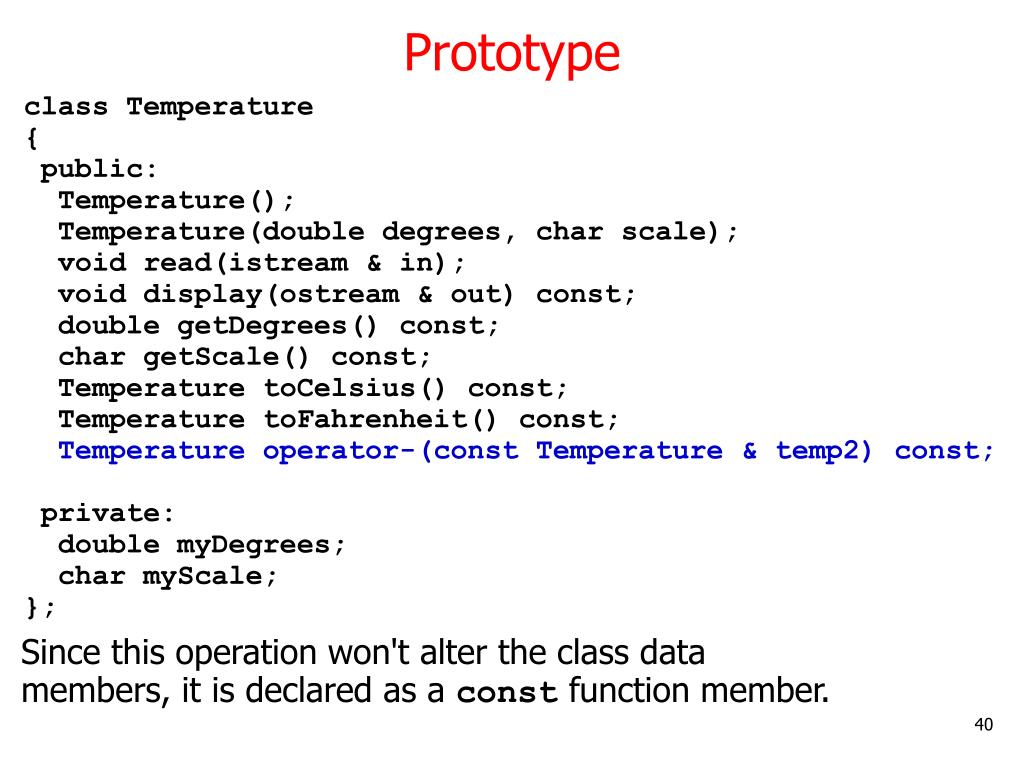 Prototype

class Temperature
{
 public:
  Temperature();
  Temperature(double degrees, char scale);
  void read(istream & in);
  void display(ostream & out) const;
  double getDegrees() const;
  char getScale() const;
  Temperature toCelsius() const;
  Temperature toFahrenheit() const;
  Temperature operator-(const Temperature & temp2) const;

 private:
  double myDegrees;
  char myScale;
};

Since this operation won't alter the class data members, it is declared as a const function member.

40